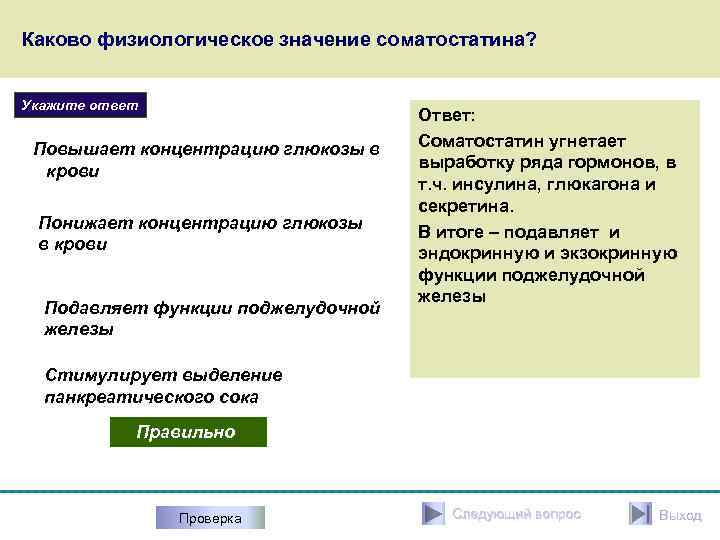 Каково физиологическое значение соматостатина?

Укажите ответ

Повышает концентрацию глюкозы в крови

Понижает концентрацию глюкозы в крови

Подавляет функции поджелудочной железы

Стимулирует выделение панкреатического сока

Правильно

Ответ:

Соматостатин угнетает выработку ряда гормонов, в т.ч. инсулина, глюкагона и секретина.

В итоге – подавляет и эндокринную и экзокринную функции поджелудочной железы

Проверка

Следующий вопрос

Выход